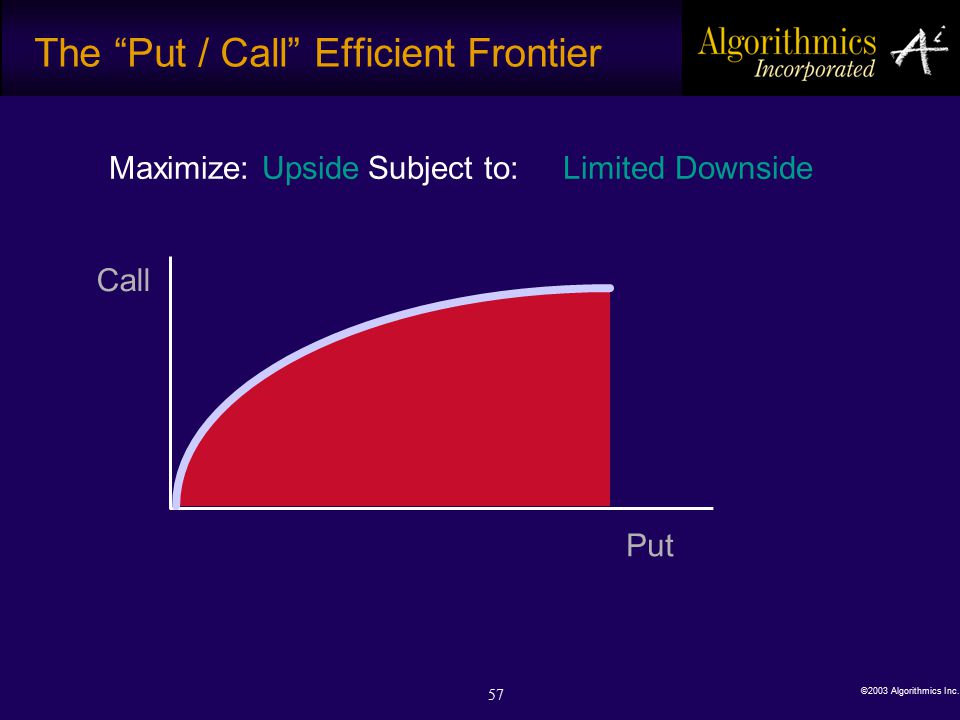 The “Put / Call” Efficient Frontier

Algorithmics Incorporated

Maximize: Upside Subject to: Limited Downside

Call

Put

57

©2003 Algorithmics Inc.